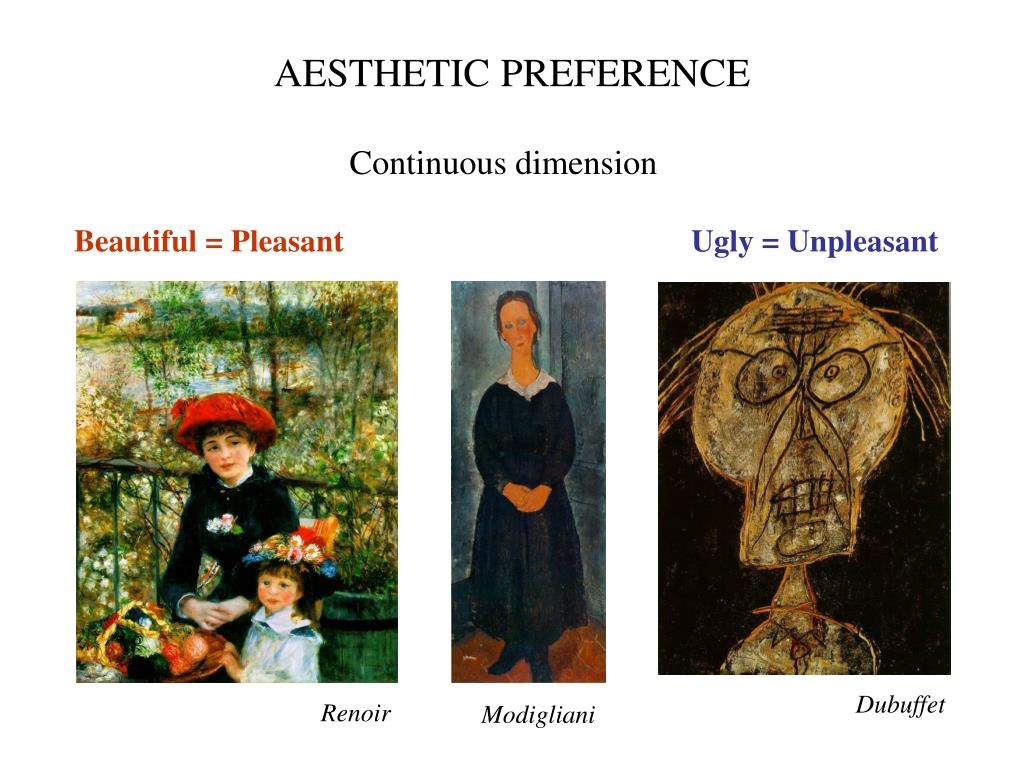 AESTHETIC PREFERENCE

Continuous dimension

Beautiful = Pleasant

Ugly = Unpleasant

Renoir

Modigliani

Dubuffet